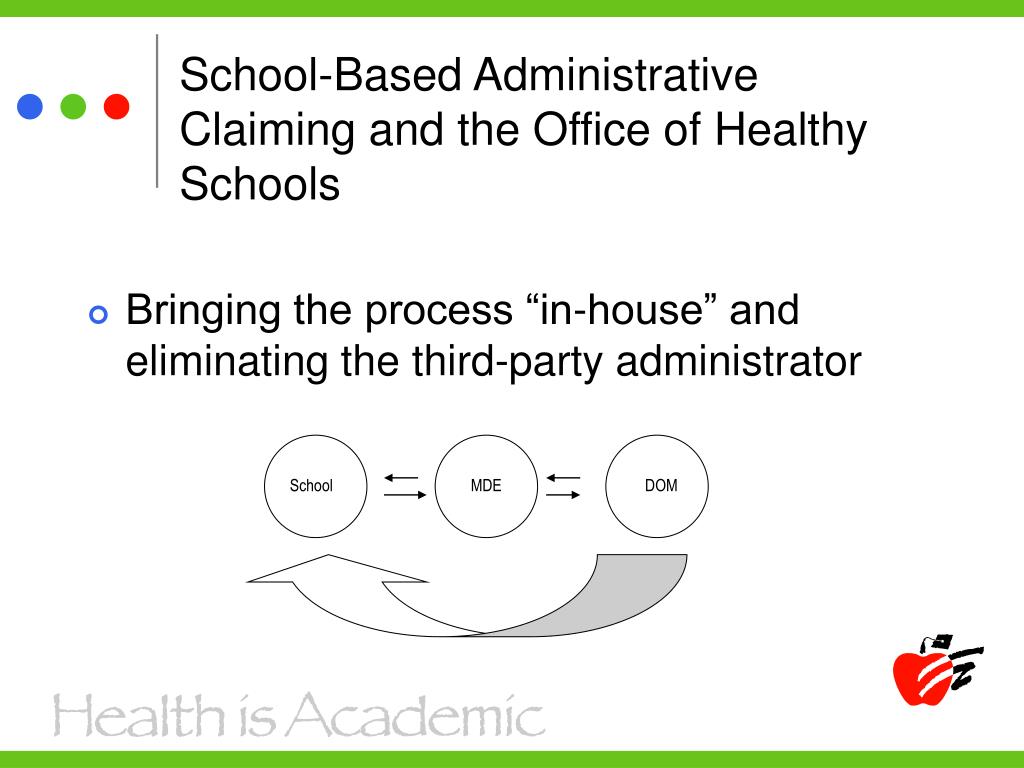 School-Based Administrative Claiming and the Office of Healthy Schools

Bringing the process “in-house” and eliminating the third-party administrator

School

MDE

DOM

Health is Academic